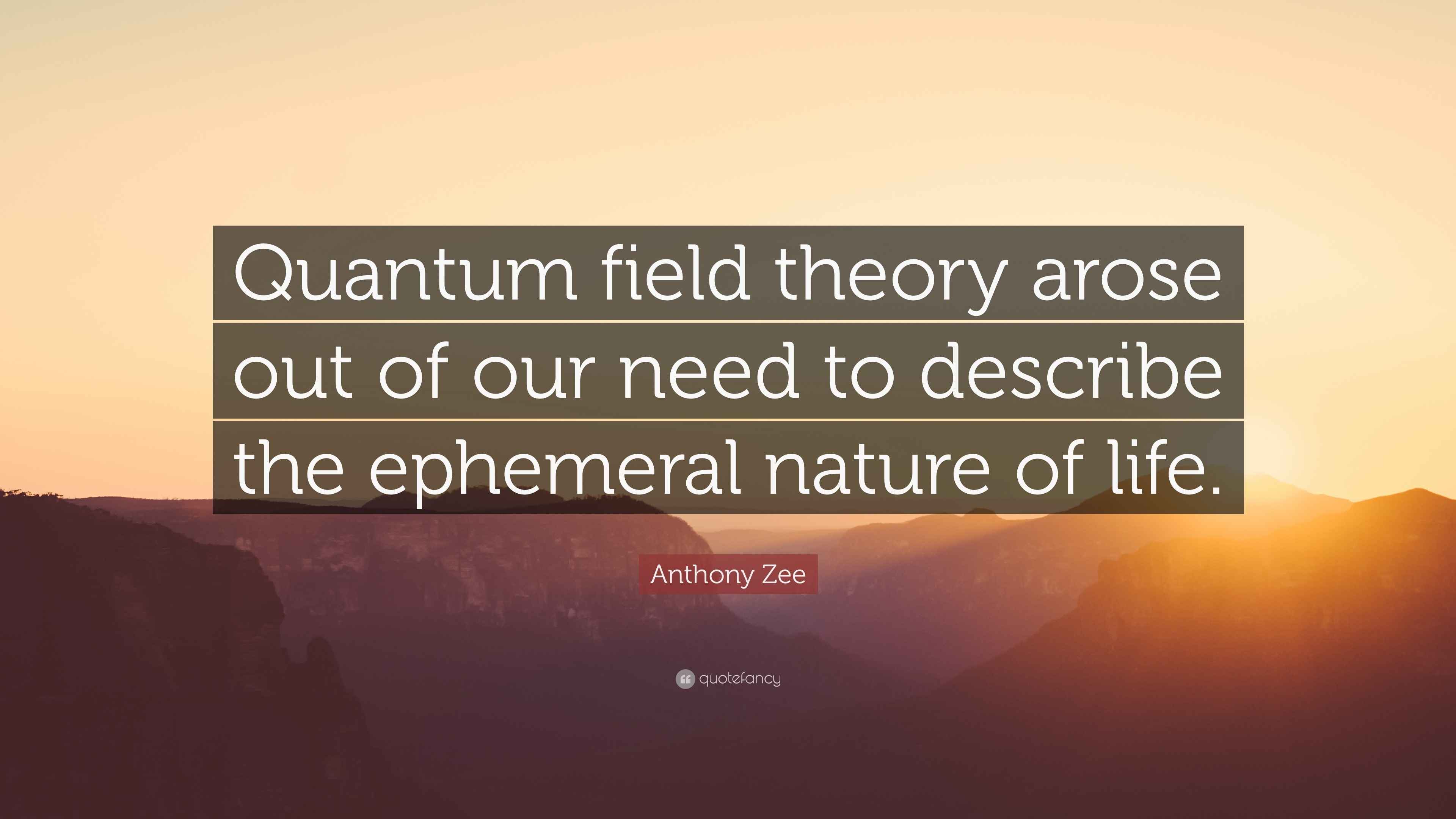 Quantum field theory arose out of our need to describe the ephemeral nature of life.

Anthony Zee

quotefancy